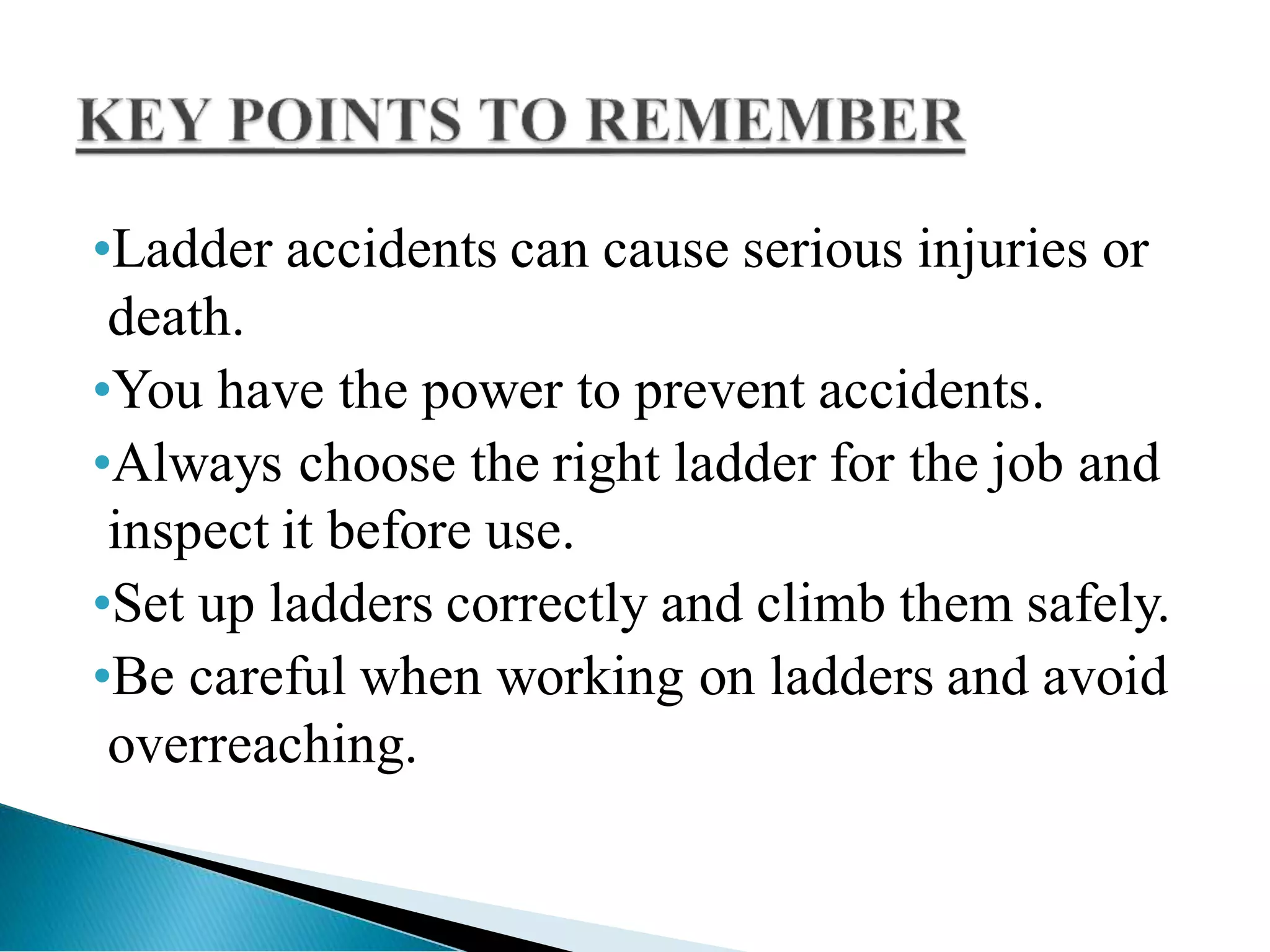 KEY POINTS TO REMEMBER

•Ladder accidents can cause serious injuries or death.
•You have the power to prevent accidents.
•Always choose the right ladder for the job and inspect it before use.
•Set up ladders correctly and climb them safely.
•Be careful when working on ladders and avoid overreaching.